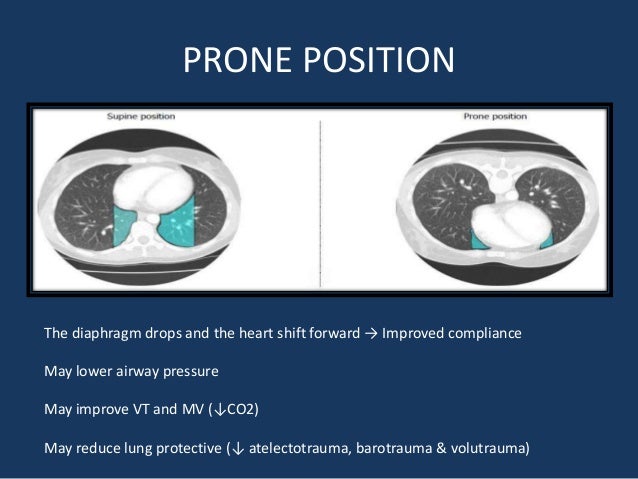 PRONE POSITION

Supine position

Prone position

The diaphragm drops and the heart shift forward → Improved compliance

May lower airway pressure

May improve VT and MV (↓CO2)

May reduce lung protective (↓ atelectotrauma, barotrauma & volutrauma)